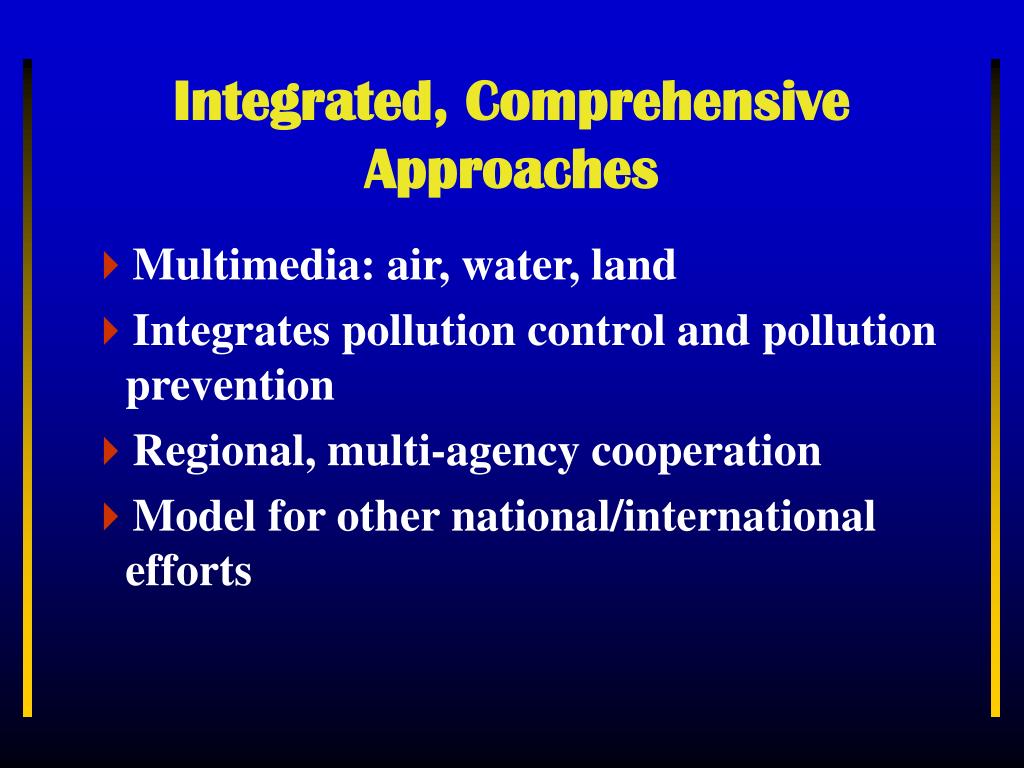 Integrated, Comprehensive Approaches

Multimedia: air, water, land

Integrates pollution control and pollution prevention

Regional, multi-agency cooperation

Model for other national/international efforts